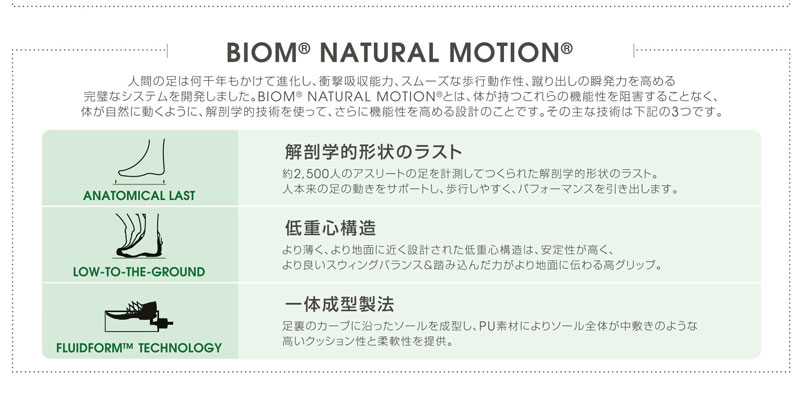 BIOM® NATURAL MOTION®

人間の足は何千年もかけて進化し、衝撃吸収能力、スムーズな歩行動作性、蹴り出しの瞬発力を高める完璧なシステムを開発しました。BIOM® NATURAL MOTION®とは、体が持つこれらの機能性を阻害することなく、体が自然に動くように、解剖学的技術を使って、さらに機能性を高める設計のことです。その主な技術は下記の3つです。

ANATOMICAL LAST

解剖学的形状のラスト

約2,500人のアスリートの足を計測してつくられた解剖学的形状のラスト。人本来の足の動きをサポートし、歩行しやすく、パフォーマンスを引き出します。

LOW-TO-THE-GROUND

低重心構造

より薄く、より地面に近く設計された低重心構造は、安定性が高く、より良いスウィングバランス＆踏み込んだ力がより地面に伝わる高グリップ。

FLUIDFORM™ TECHNOLOGY

一体成型製法

足裏のカーブに沿ったソールを成型し、PU素材によりソール全体が中敷きのような高いクッション性と柔軟性を提供。